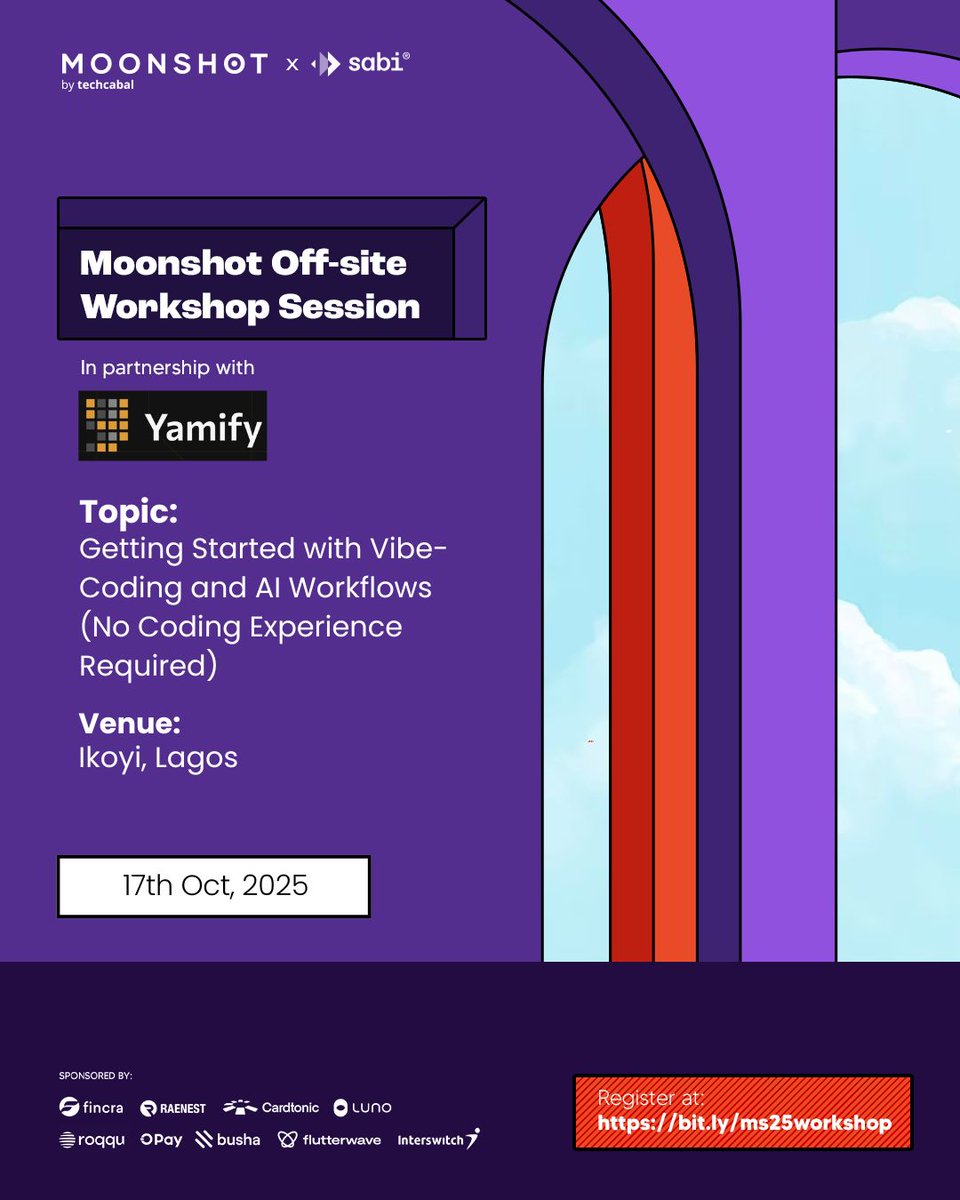 MOONSHOT by techcabal x sabi®

Moonshot Off-site Workshop Session

In partnership with

Yamify

Topic:
Getting Started with Vibe-Coding and AI Workflows (No Coding Experience Required)

Venue:
Ikoyi, Lagos

17th Oct, 2025

SPONSORED BY:
fincra RAENEST Cardtonic LUNO
roqqu OPay busha flutterwave Interswitch

Register at:
https://bit.ly/ms25workshop